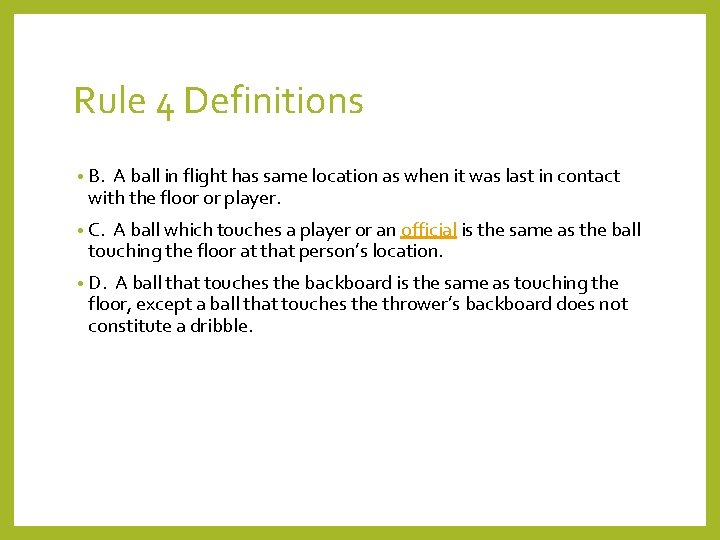 Rule 4 Definitions

• B. A ball in flight has same location as when it was last in contact with the floor or player.

• C. A ball which touches a player or an official is the same as the ball touching the floor at that person's location.

• D. A ball that touches the backboard is the same as touching the floor, except a ball that touches the thrower's backboard does not constitute a dribble.